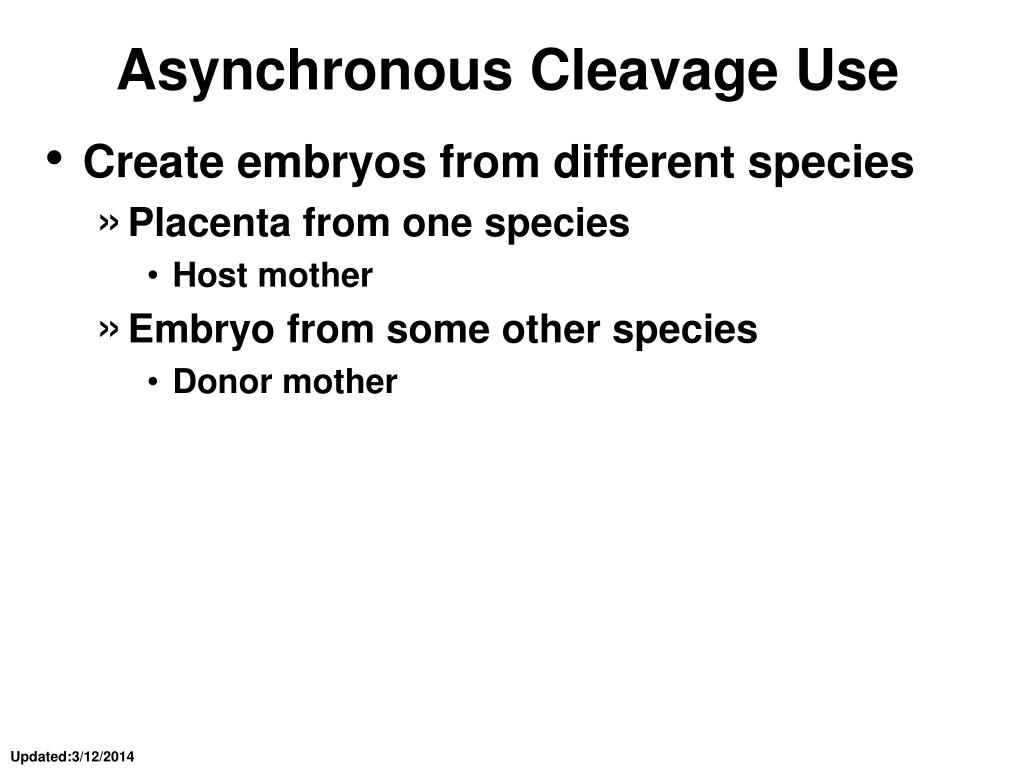 Asynchronous Cleavage Use

• Create embryos from different species
» Placenta from one species
• Host mother
» Embryo from some other species
• Donor mother

Updated:3/12/2014